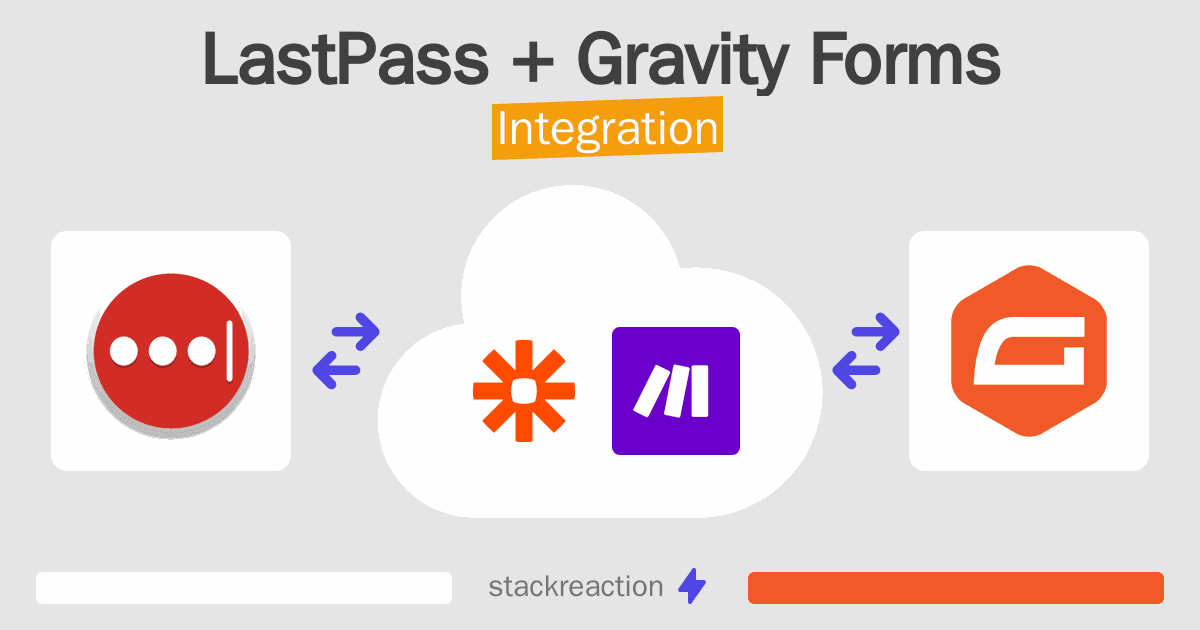 LastPass + Gravity Forms
Integration

stackreaction